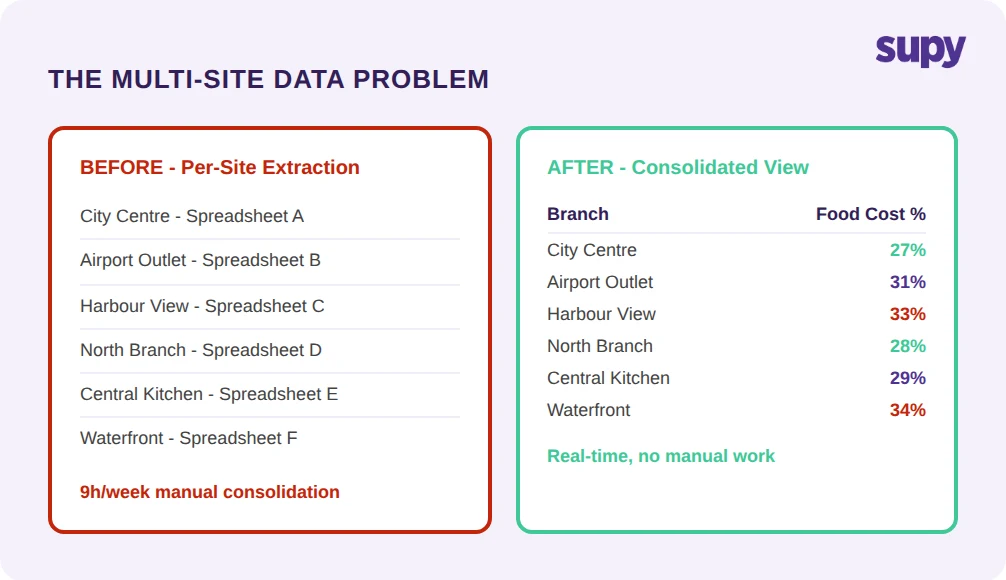 supy

THE MULTI-SITE DATA PROBLEM

BEFORE - Per-Site Extraction

City Centre - Spreadsheet A

Airport Outlet - Spreadsheet B

Harbour View - Spreadsheet C

North Branch - Spreadsheet D

Central Kitchen - Spreadsheet E

Waterfront - Spreadsheet F

9h/week manual consolidation

AFTER - Consolidated View

| Branch | Food Cost % |
|---|---|
| City Centre | 27% |
| Airport Outlet | 31% |
| Harbour View | 33% |
| North Branch | 28% |
| Central Kitchen | 29% |
| Waterfront | 34% |

Real-time, no manual work